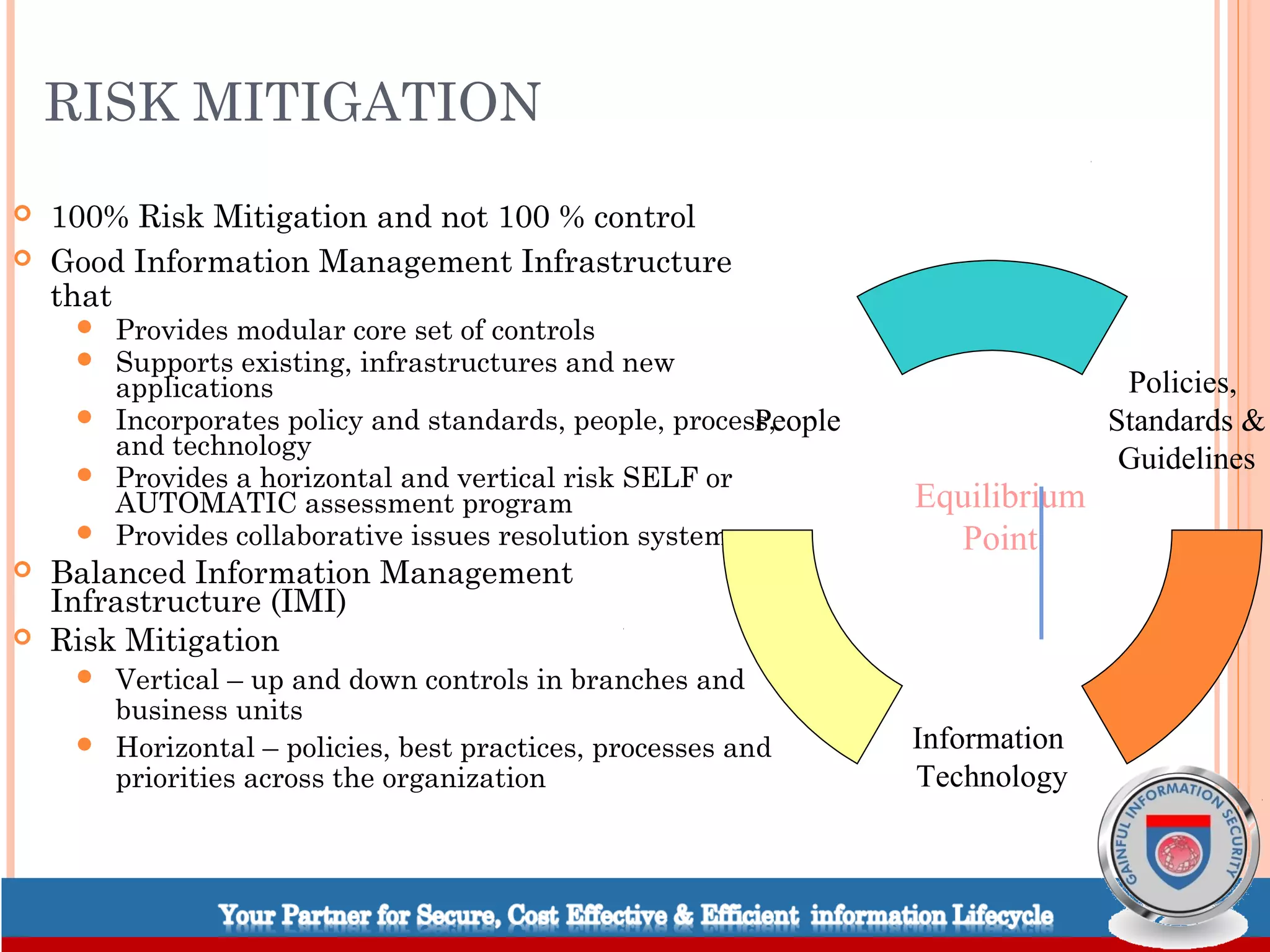 RISK MITIGATION

100% Risk Mitigation and not 100 % control

Good Information Management Infrastructure that

Provides modular core set of controls

Supports existing, infrastructures and new applications

Incorporates policy and standards, people, process, and technology

Provides a horizontal and vertical risk SELF or AUTOMATIC assessment program

Provides collaborative issues resolution system

Balanced Information Management Infrastructure (IMI)

Risk Mitigation

Vertical – up and down controls in branches and business units

Horizontal – policies, best practices, processes and priorities across the organization

People

Policies, Standards & Guidelines

Equilibrium Point

Information Technology

GAINFUL INFORMATION SECURITY

Your Partner for Secure, Cost Effective & Efficient information Lifecycle